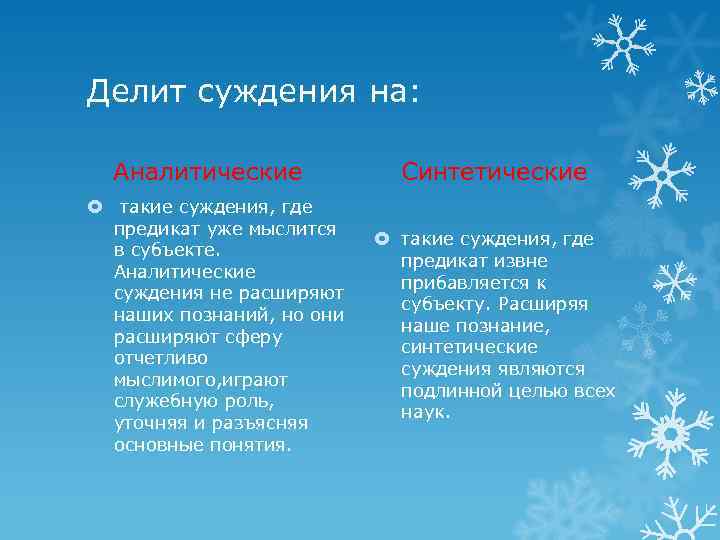 Делит суждения на:

Аналитические

такие суждения, где предикат уже мыслится в субъекте. Аналитические суждения не расширяют наших познаний, но они расширяют сферу отчетливо мыслимого,играют служебную роль, уточняя и разъясняя основные понятия.

Синтетические

такие суждения, где предикат извне прибавляется к субъекту. Расширяя наше познание, синтетические суждения являются подлинной целью всех наук.